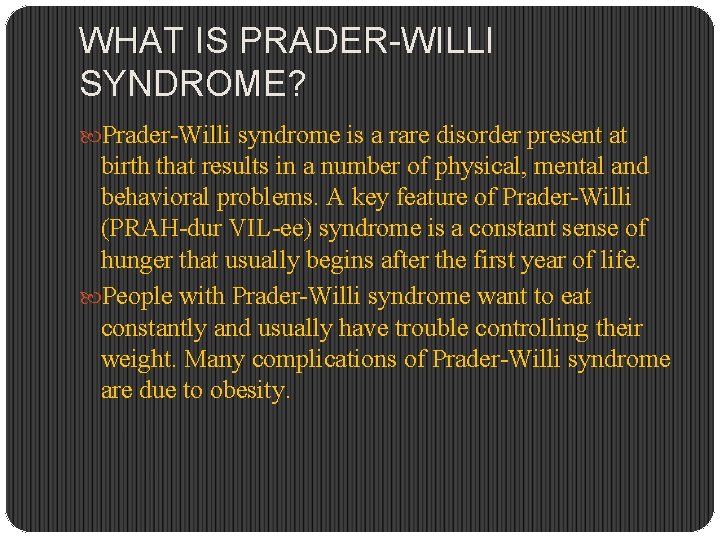 WHAT IS PRADER-WILLI SYNDROME?

Prader-Willi syndrome is a rare disorder present at birth that results in a number of physical, mental and behavioral problems. A key feature of Prader-Willi (PRAH-dur VIL-ee) syndrome is a constant sense of hunger that usually begins after the first year of life.

People with Prader-Willi syndrome want to eat constantly and usually have trouble controlling their weight. Many complications of Prader-Willi syndrome are due to obesity.